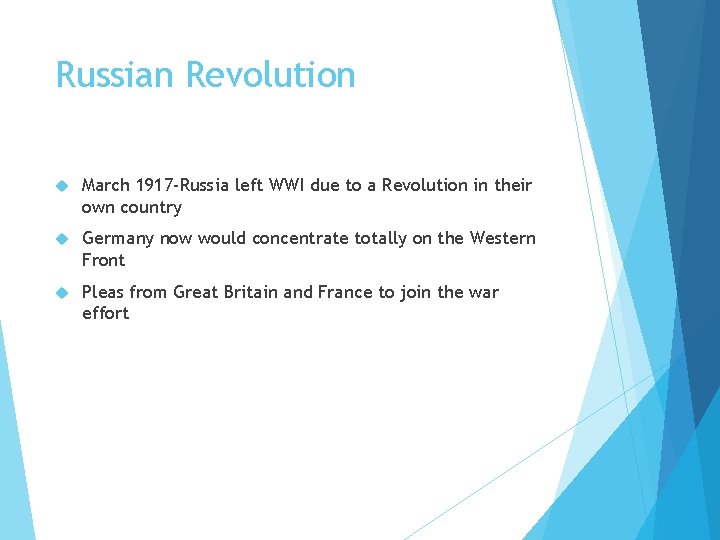 Russian Revolution

March 1917-Russia left WWI due to a Revolution in their own country

Germany now would concentrate totally on the Western Front

Pleas from Great Britain and France to join the war effort